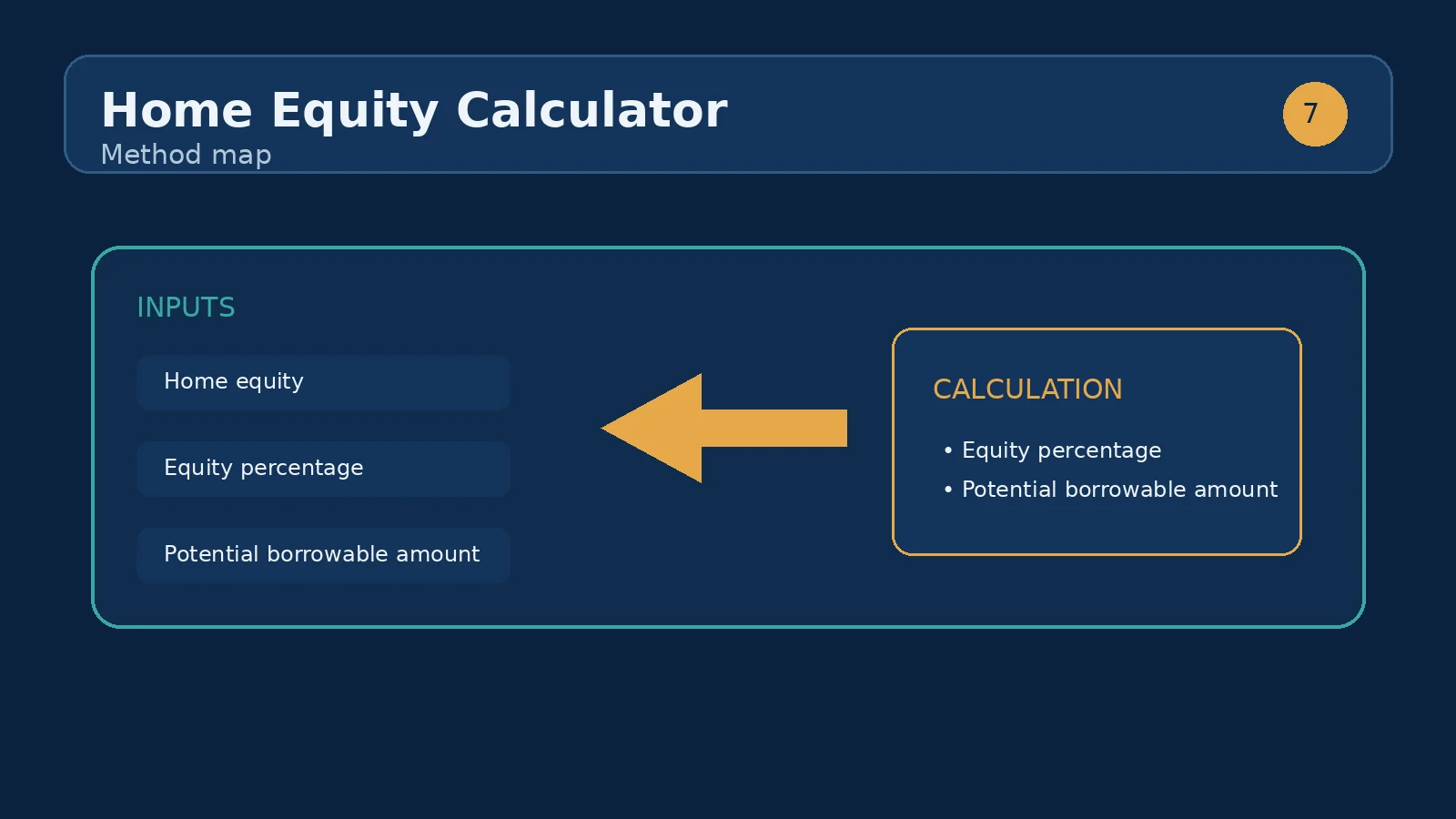 Home Equity Calculator
Method map

7

INPUTS

Home equity

Equity percentage

Potential borrowable amount

CALCULATION

• Equity percentage
• Potential borrowable amount